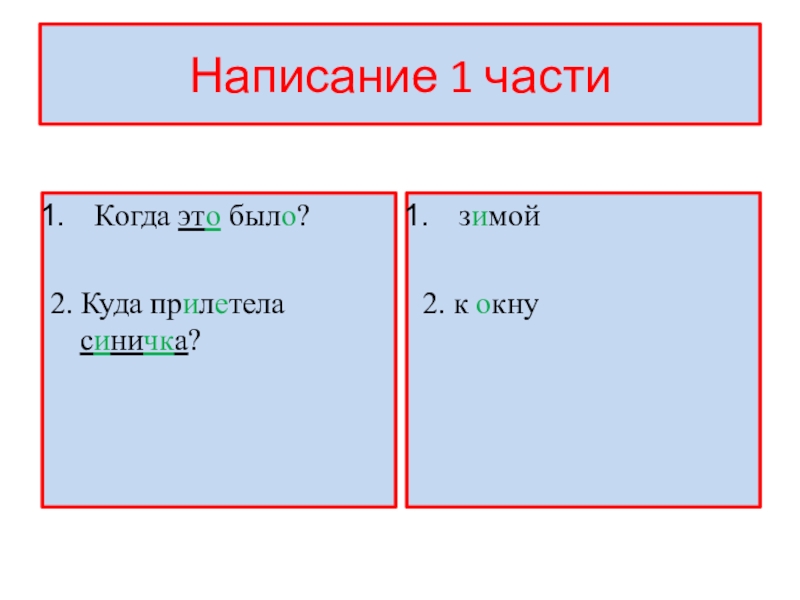 Написание 1 части

1. Когда это было?

2. Куда прилетела синичка?

1. зимой

2. к окну